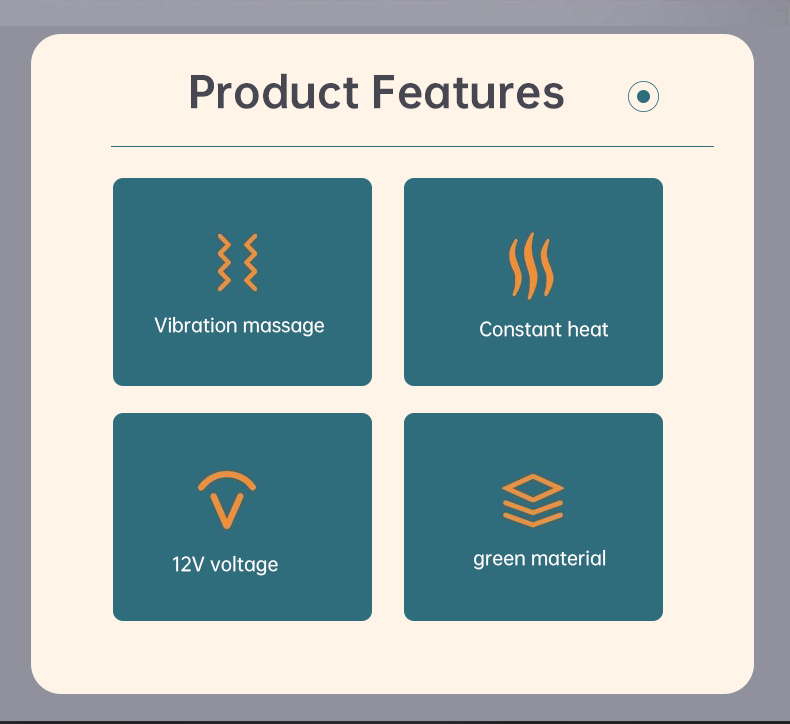 Product Features

Vibration massage

Constant heat

12V voltage

green material